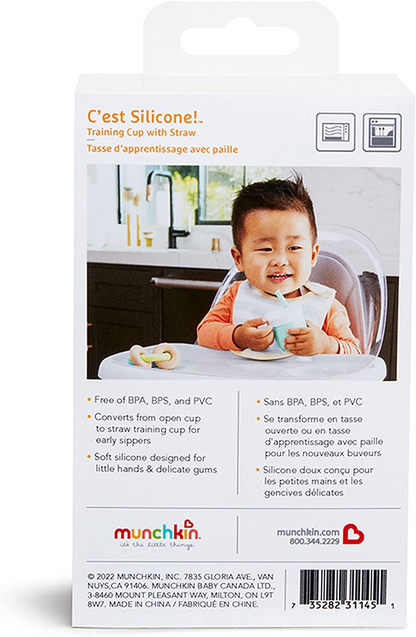 C'est Silicone!™
Training Cup with Straw
Tasse d'apprentissage avec paille

• Free of BPA, BPS, and PVC
• Converts from open cup to straw training cup for early sippers
• Soft silicone designed for little hands & delicate gums

• Sans BPA, BPS, et PVC
• Se transforme en tasse ouverte ou en tasse d'apprentissage avec paille pour les nouveaux buveurs
• Silicone doux conçu pour les petites mains et les gencives délicates

munchkin
it's the little things.

munchkin.com
800.344.2229

© 2022 MUNCHKIN, INC. 7835 GLORIA AVE., VAN NUYS,CA 91406. MUNCHKIN BABY CANADA LTD., 3-8460 MOUNT PLEASANT WAY, MILTON, ON L9T 8W7. MADE IN CHINA / FABRIQUÉ EN CHINE.

7 35282 31145 1